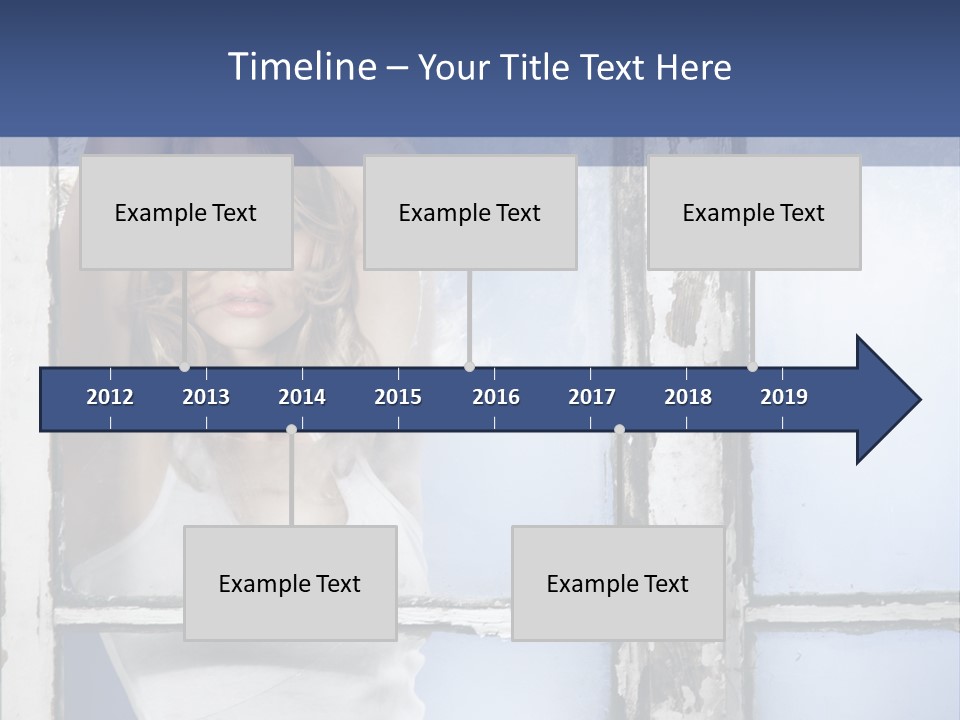 Timeline – Your Title Text Here

Example Text

Example Text

Example Text

2012 2013 2014 2015 2016 2017 2018 2019

Example Text

Example Text